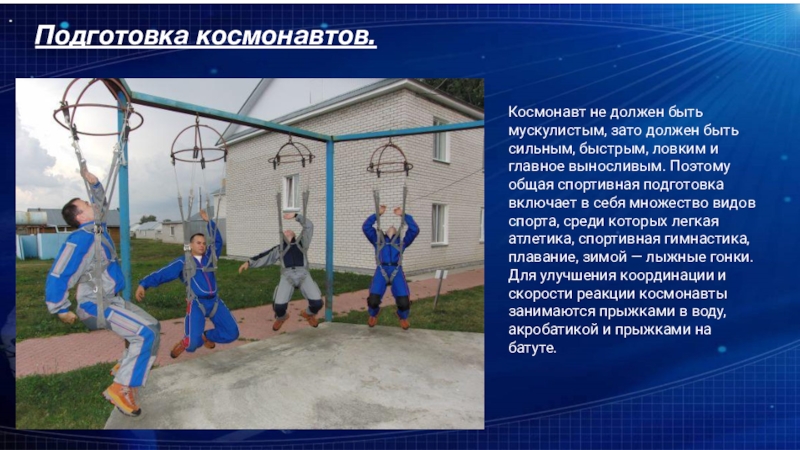 Подготовка космонавтов.

Космонавт не должен быть мускулистым, зато должен быть сильным, быстрым, ловким и главное выносливым. Поэтому общая спортивная подготовка включает в себя множество видов спорта, среди которых легкая атлетика, спортивная гимнастика, плавание, зимой — лыжные гонки. Для улучшения координации и скорости реакции космонавты занимаются прыжками в воду, акробатикой и прыжками на батуте.